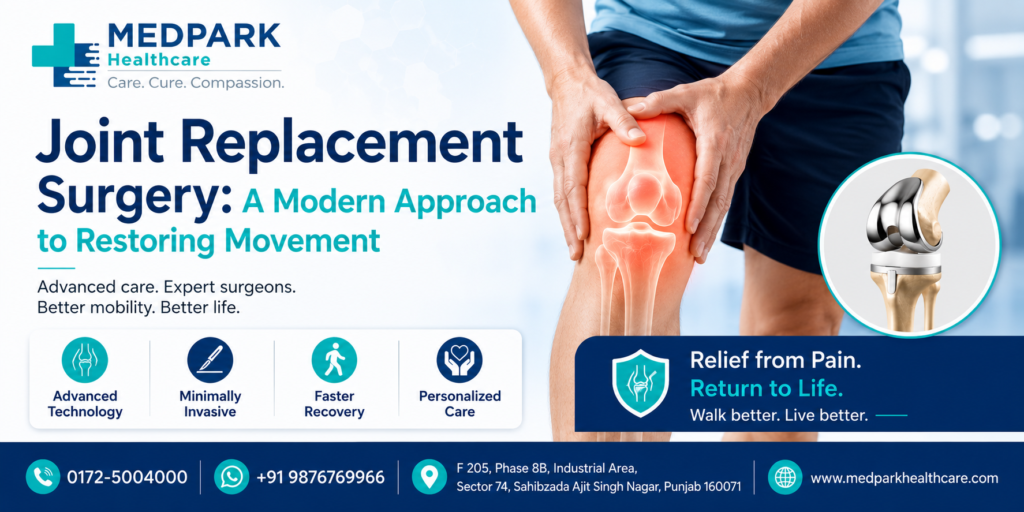 MEDPARK
Healthcare
Care. Cure. Compassion.

Joint Replacement Surgery: A Modern Approach to Restoring Movement

Advanced care. Expert surgeons.
Better mobility. Better life.

Advanced Technology

Minimally Invasive

Faster Recovery

Personalized Care

Relief from Pain.
Return to Life.
Walk better. Live better.

0172-5004000

+91 9876769966

F 205, Phase 8B, Industrial Area, Sector 74, Sahibzada Ajit Singh Nagar, Punjab 160071

www.medparkhealthcare.com